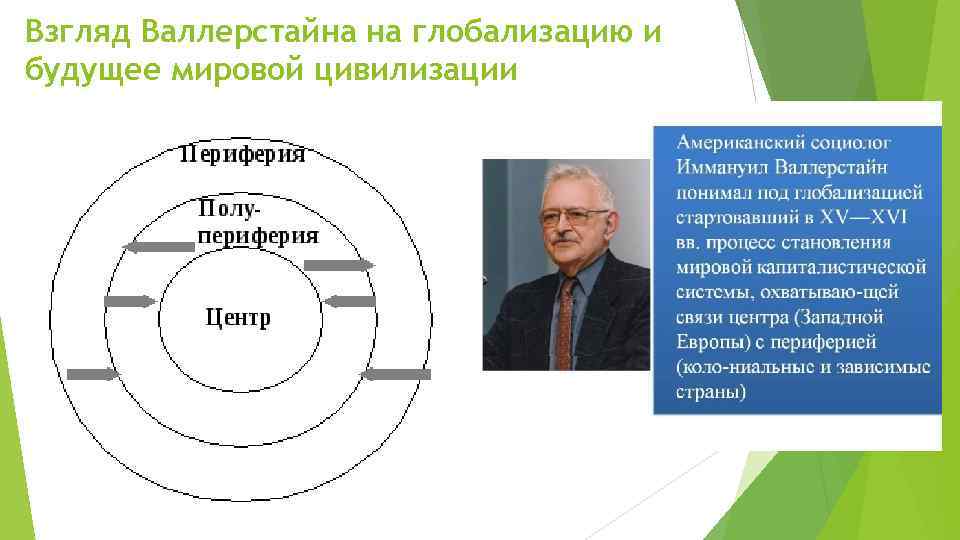 Взгляд Валлерстайна на глобализацию и будущее мировой цивилизации

Периферия

Полу-периферия

Центр

Американский социолог Иммануил Валлерстайн понимал под глобализацией стартовавший в XV—XVI вв. процесс становления мировой капиталистической системы, охватываю-щей связи центра (Западной Европы) с периферией (коло-ниальные и зависимые страны)